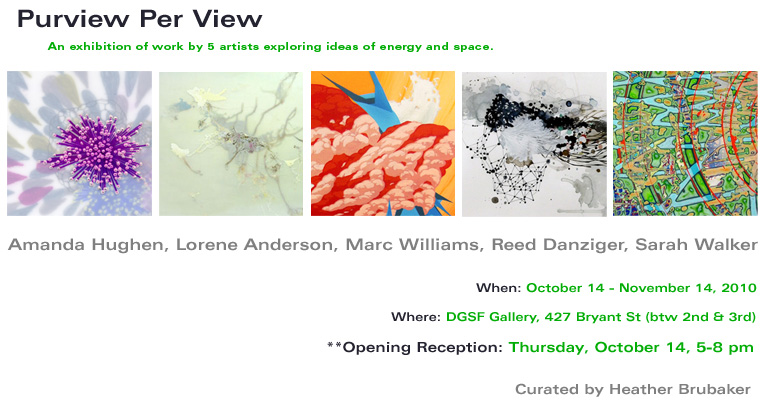 Purview Per View

An exhibition of work by 5 artists exploring ideas of energy and space.

Amanda Hughen, Lorene Anderson, Marc Williams, Reed Danziger, Sarah Walker

When: October 14 - November 14, 2010

Where: DGSF Gallery, 427 Bryant St (btw 2nd & 3rd)

**Opening Reception: Thursday, October 14, 5-8 pm

Curated by Heather Brubaker